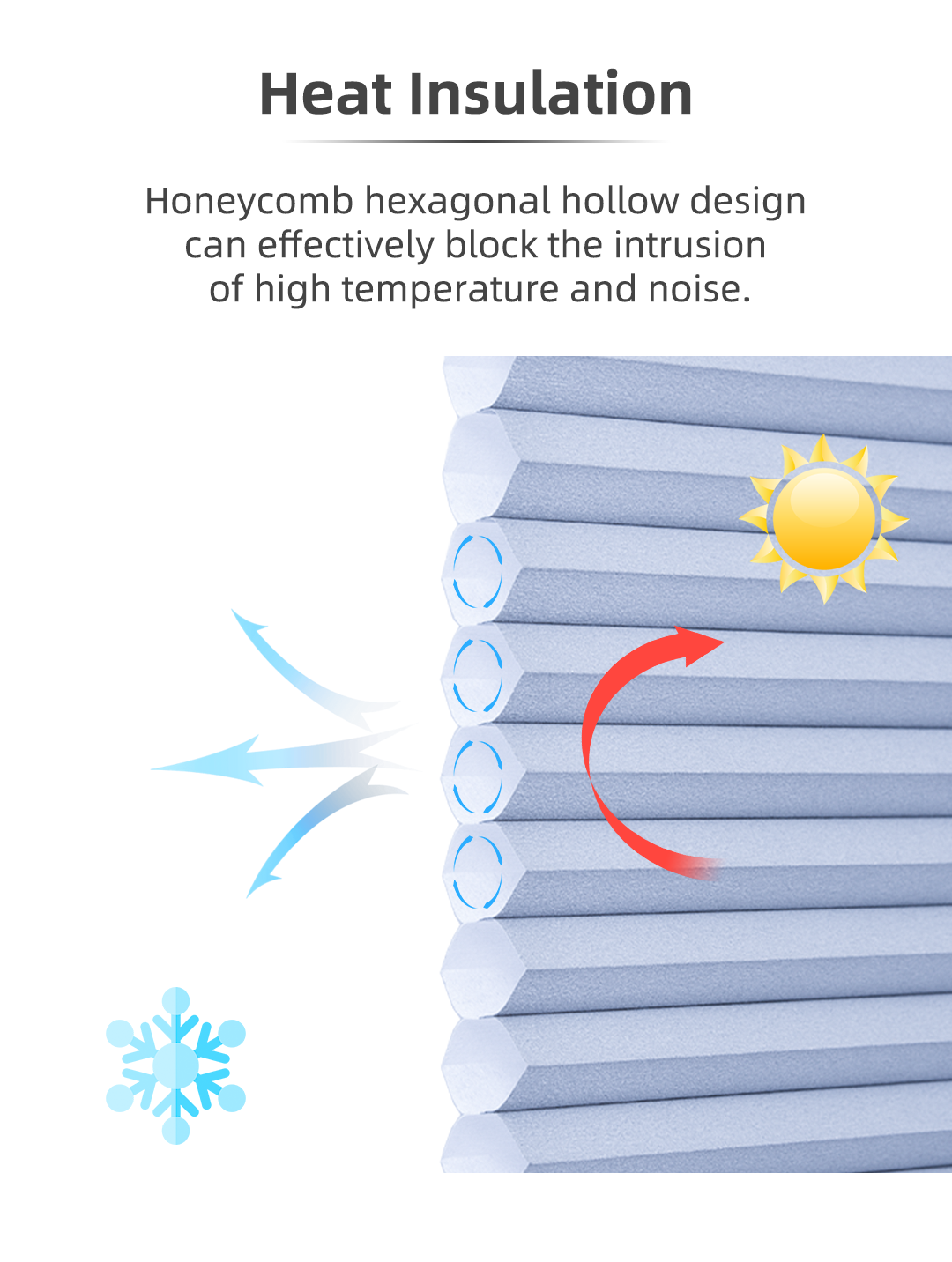 Heat Insulation

Honeycomb hexagonal hollow design can effectively block the intrusion of high temperature and noise.